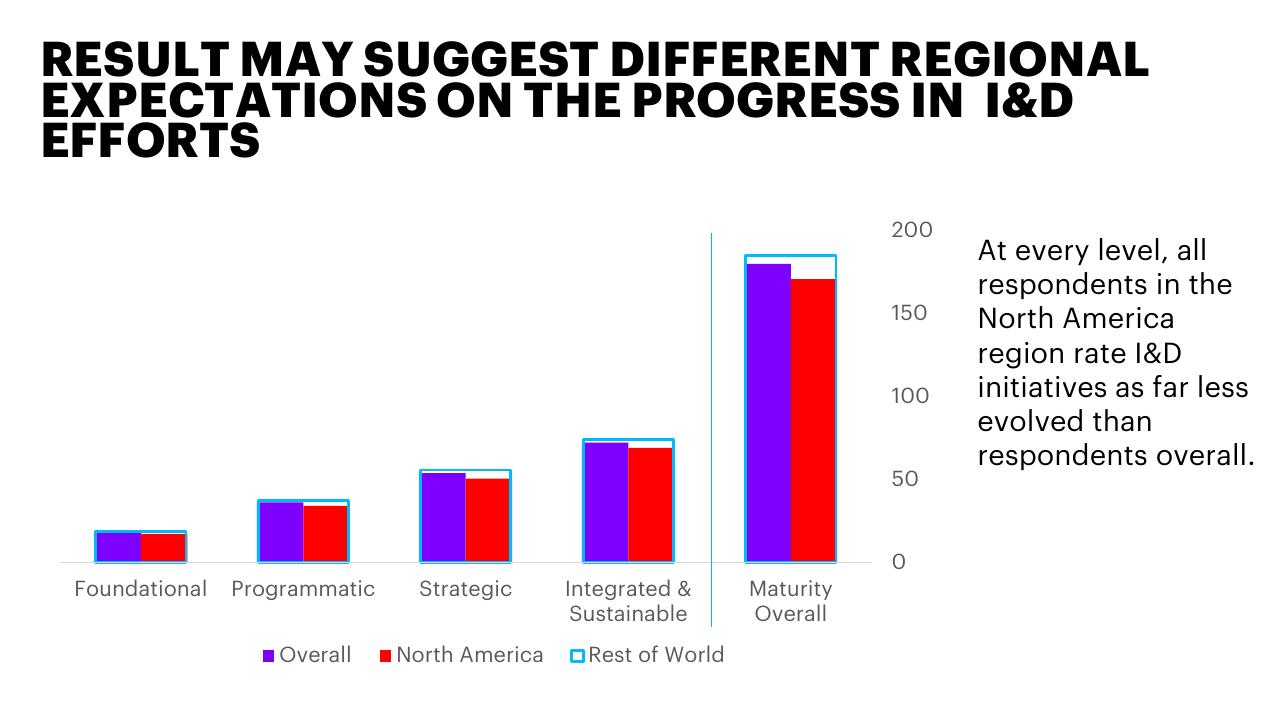 RESULT MAY SUGGEST DIFFERENT REGIONAL EXPECTATIONS ON THE PROGRESS IN I&D EFFORTS

200
150
100
50
0

Foundational
Programmatic
Strategic
Integrated & Sustainable
Maturity Overall

Overall
North America
Rest of World

At every level, all respondents in the North America region rate I&D initiatives as far less evolved than respondents overall.